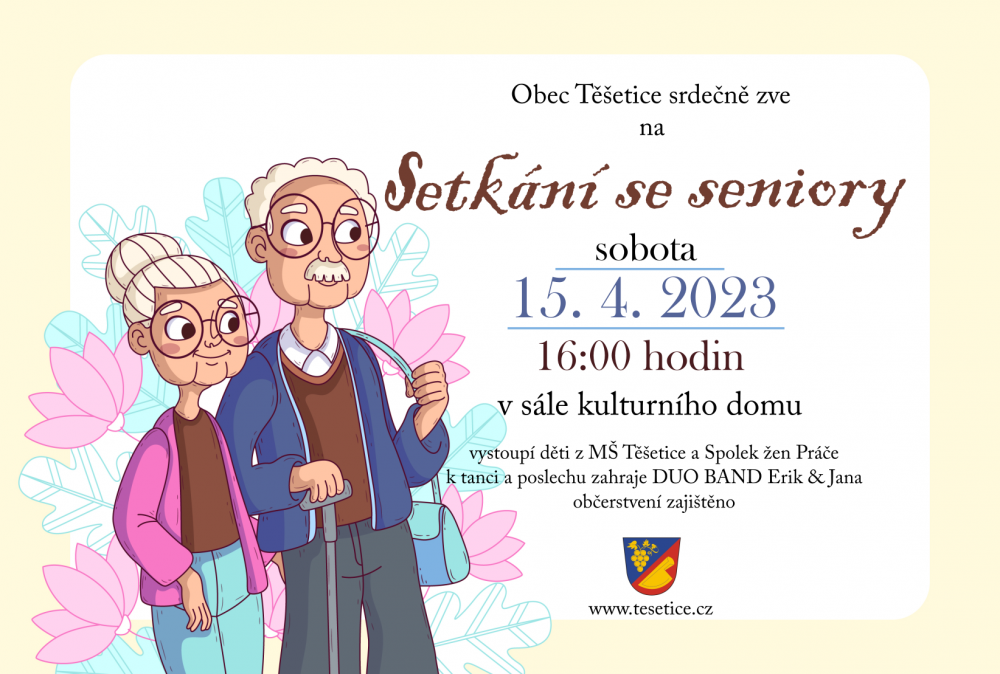 Obec Těšetice srdečně zve
na

Setkání se seniory

sobota
15. 4. 2023
16:00 hodin
v sále kulturního domu

vystoupí děti z MŠ Těšetice a Spolek žen Práče
k tanci a poslechu zahraje DUO BAND Erik & Jana
občerstvení zajištěno

www.tesetice.cz